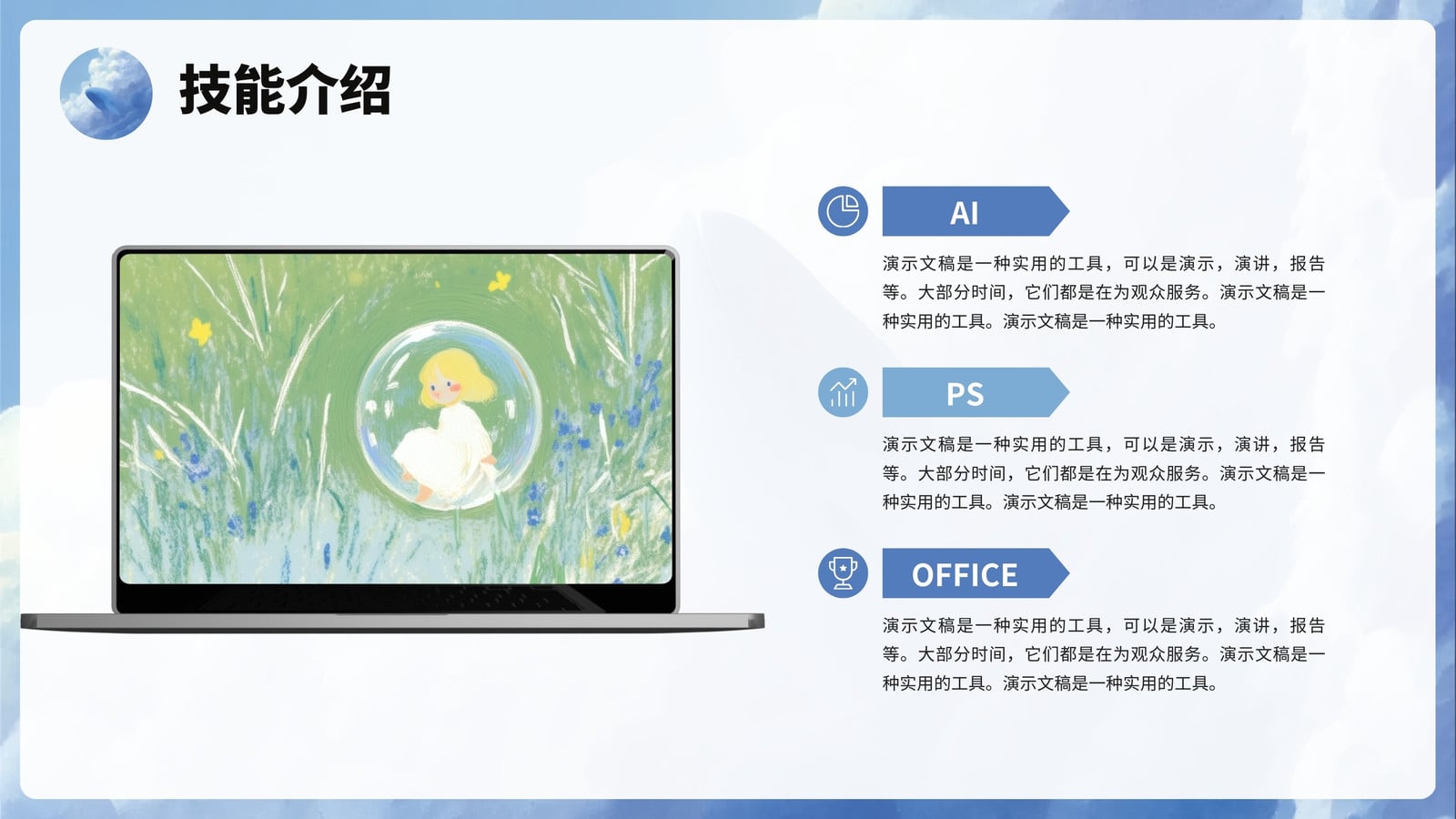 技能介绍

AI

演示文稿是一种实用的工具，可以是演示，演讲，报告等。大部分时间，它们都是在为观众服务。演示文稿是一种实用的工具。演示文稿是一种实用的工具。

PS

演示文稿是一种实用的工具，可以是演示，演讲，报告等。大部分时间，它们都是在为观众服务。演示文稿是一种实用的工具。演示文稿是一种实用的工具。

OFFICE

演示文稿是一种实用的工具，可以是演示，演讲，报告等。大部分时间，它们都是在为观众服务。演示文稿是一种实用的工具。演示文稿是一种实用的工具。